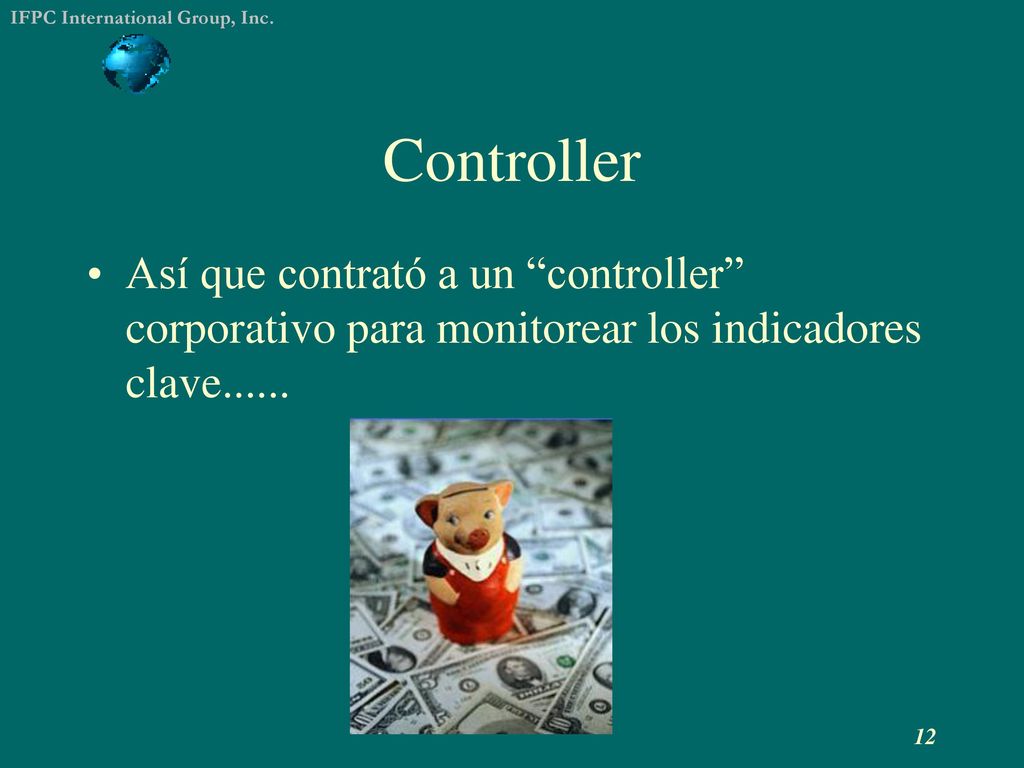 IFPC International Group, Inc.

Controller

• Así que contrató a un “controller” corporativo para monitorear los indicadores clave......

12